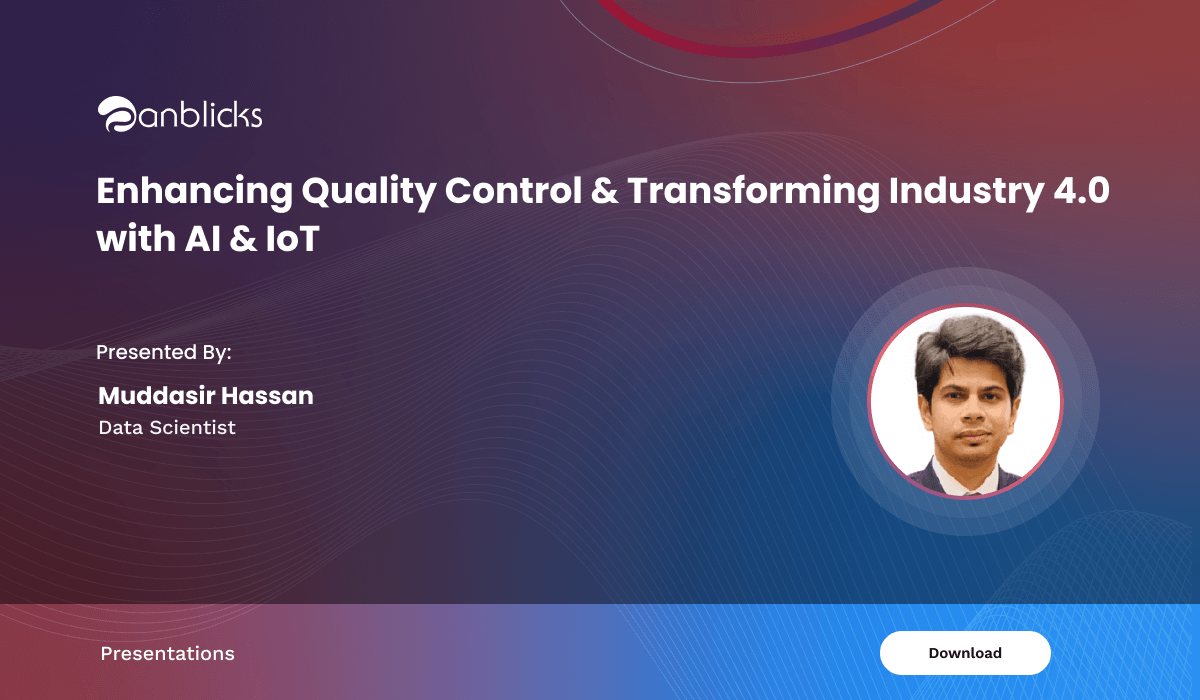 anblicks

Enhancing Quality Control & Transforming Industry 4.0 with AI & IoT

Presented By:

Muddasir Hassan

Data Scientist

Presentations

Download